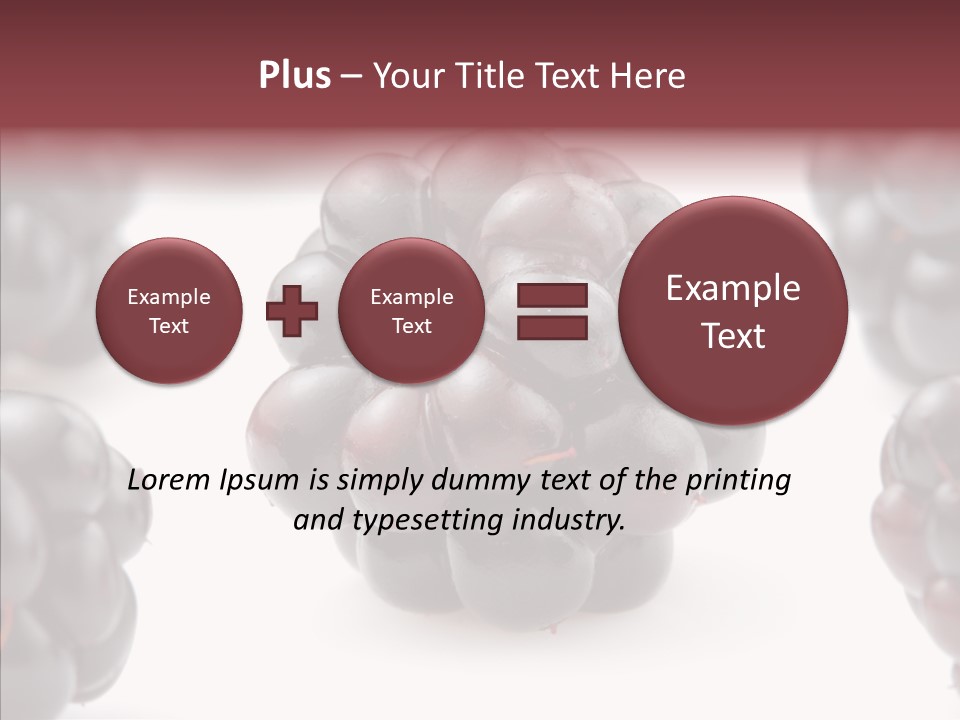 Plus – Your Title Text Here

Example Text

Example Text

Example Text

Lorem Ipsum is simply dummy text of the printing and typesetting industry.